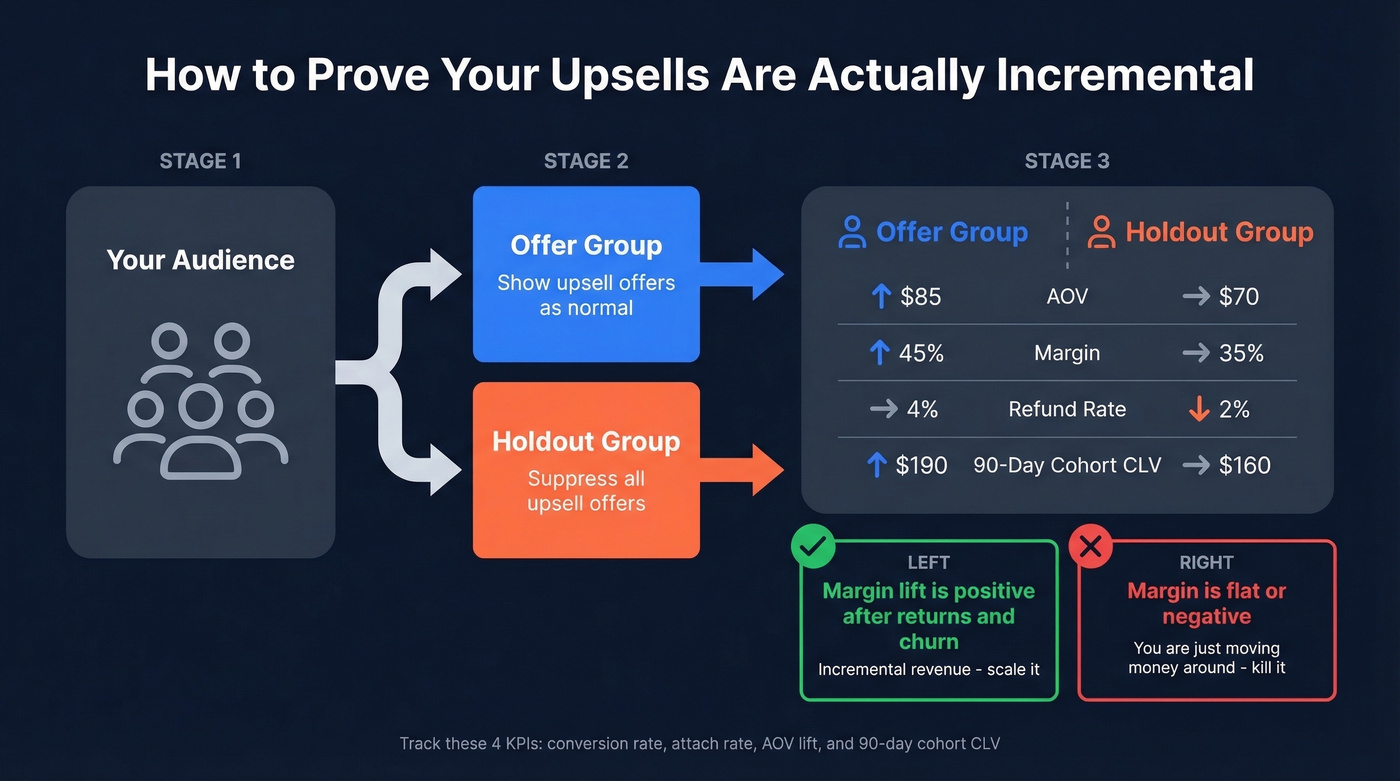 How to Prove Your Upsells Are Actually Incremental

STAGE 1

Your Audience

STAGE 2

Offer Group
Show upsell offers as normal

Holdout Group
Suppress all upsell offers

STAGE 3

| Offer Group | | Holdout Group |
|---|---|---|
| ↑ $85 | AOV | → $70 |
| ↑ 45% | Margin | → 35% |
| → 4% | Refund Rate | ↓ 2% |
| ↑ $190 | 90-Day Cohort CLV | → $160 |

LEFT
Margin lift is positive after returns and churn
Incremental revenue - scale it

RIGHT
Margin is flat or negative
You are just moving money around - kill it

Track these 4 KPIs: conversion rate, attach rate, AOV lift, and 90-day cohort CLV